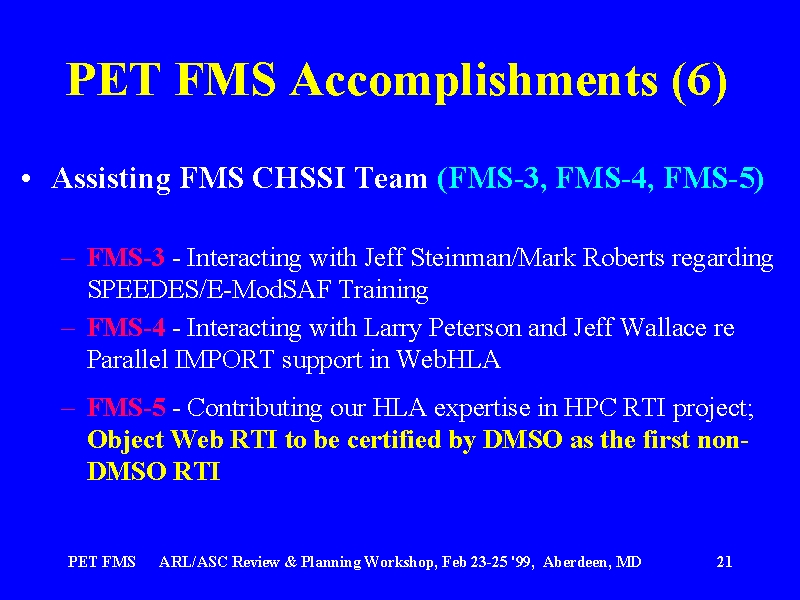 PET FMS Accomplishments (6)

• Assisting FMS CHSSI Team (FMS-3, FMS-4, FMS-5)

– FMS-3 - Interacting with Jeff Steinman/Mark Roberts regarding SPEEDES/E-ModSAF Training

– FMS-4 - Interacting with Larry Peterson and Jeff Wallace re Parallel IMPORT support in WebHLA

– FMS-5 - Contributing our HLA expertise in HPC RTI project; Object Web RTI to be certified by DMSO as the first non-DMSO RTI

PET FMS ARL/ASC Review & Planning Workshop, Feb 23-25 '99, Aberdeen, MD 21